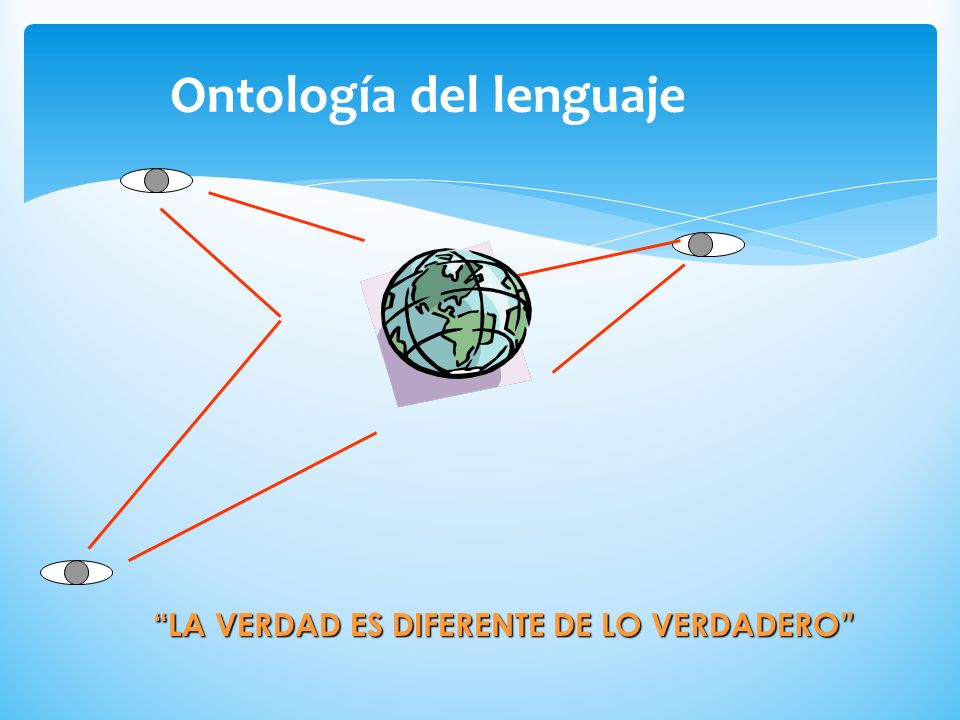 Ontología del lenguaje

“LA VERDAD ES DIFERENTE DE LO VERDADERO”